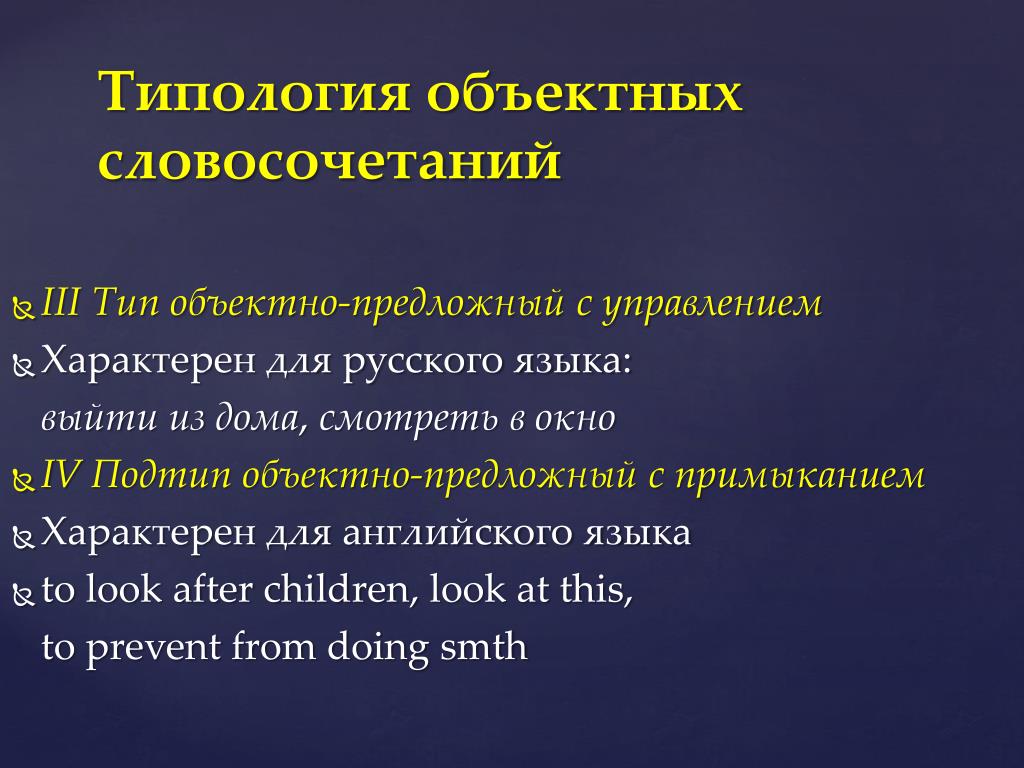 Типология объектных словосочетаний

III Тип объектно-предложный с управлением
Характерен для русского языка:
выйти из дома, смотреть в окно
IV Подтип объектно-предложный с примыканием
Характерен для английского языка
to look after children, look at this,
to prevent from doing smth